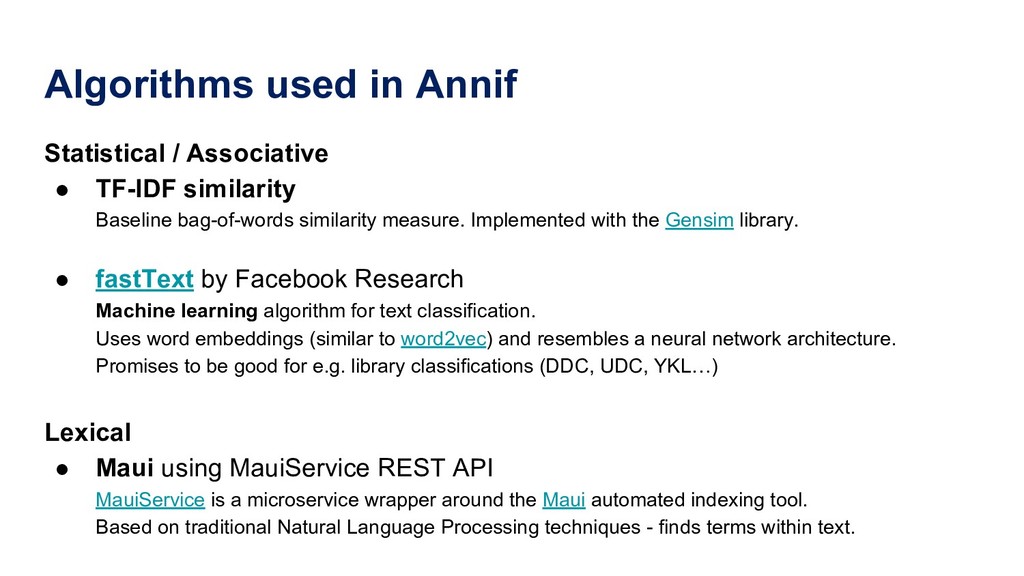 Algorithms used in Annif

Statistical / Associative

● TF-IDF similarity
Baseline bag-of-words similarity measure. Implemented with the Gensim library.

● fastText by Facebook Research
Machine learning algorithm for text classification.
Uses word embeddings (similar to word2vec) and resembles a neural network architecture.
Promises to be good for e.g. library classifications (DDC, UDC, YKL…)

Lexical

● Maui using MauiService REST API
MauiService is a microservice wrapper around the Maui automated indexing tool.
Based on traditional Natural Language Processing techniques - finds terms within text.